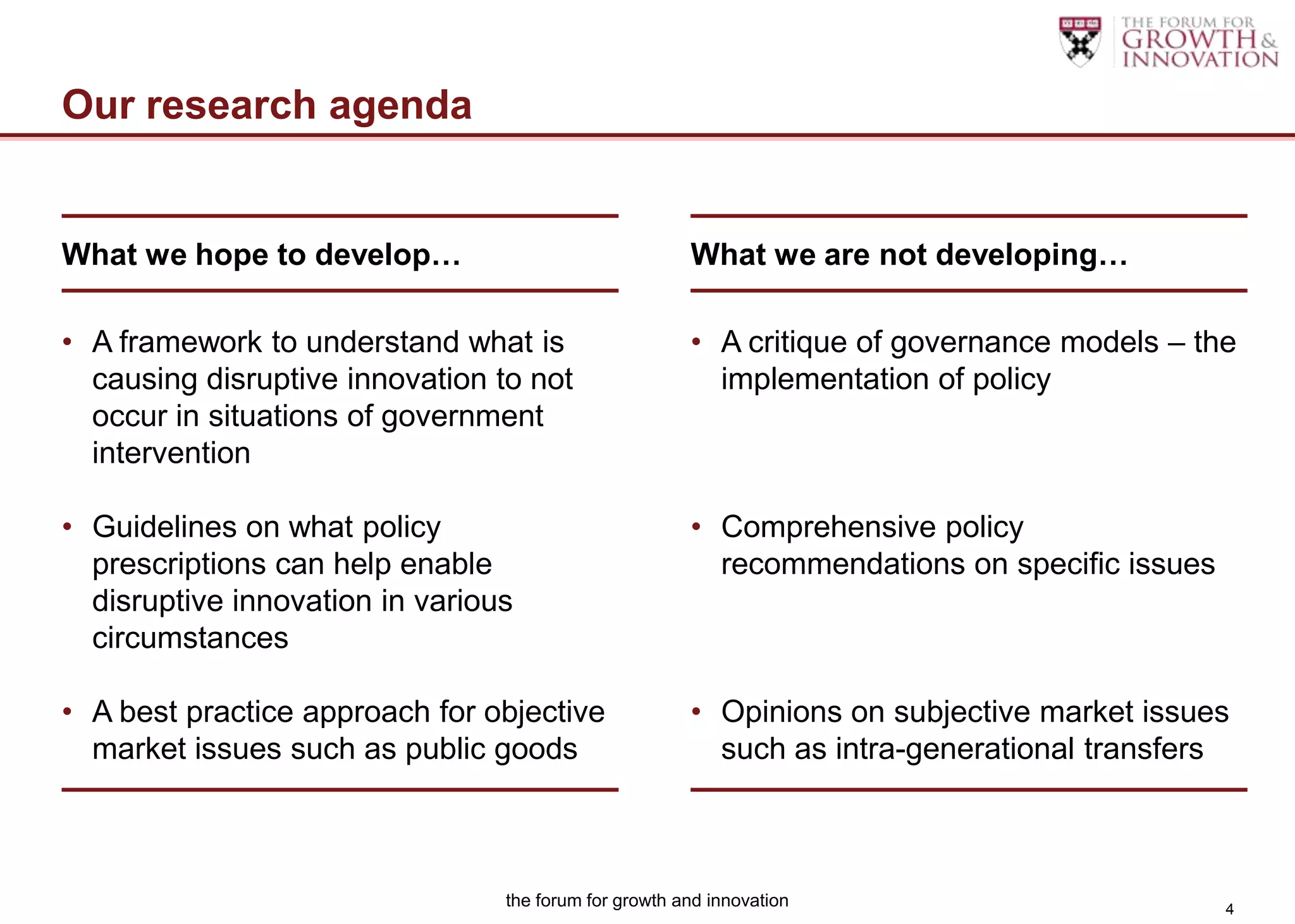 THE FORUM FOR
GROWTH &
INNOVATION

Our research agenda

What we hope to develop…

• A framework to understand what is causing disruptive innovation to not occur in situations of government intervention

• Guidelines on what policy prescriptions can help enable disruptive innovation in various circumstances

• A best practice approach for objective market issues such as public goods

What we are not developing…

• A critique of governance models – the implementation of policy

• Comprehensive policy recommendations on specific issues

• Opinions on subjective market issues such as intra-generational transfers

the forum for growth and innovation

4